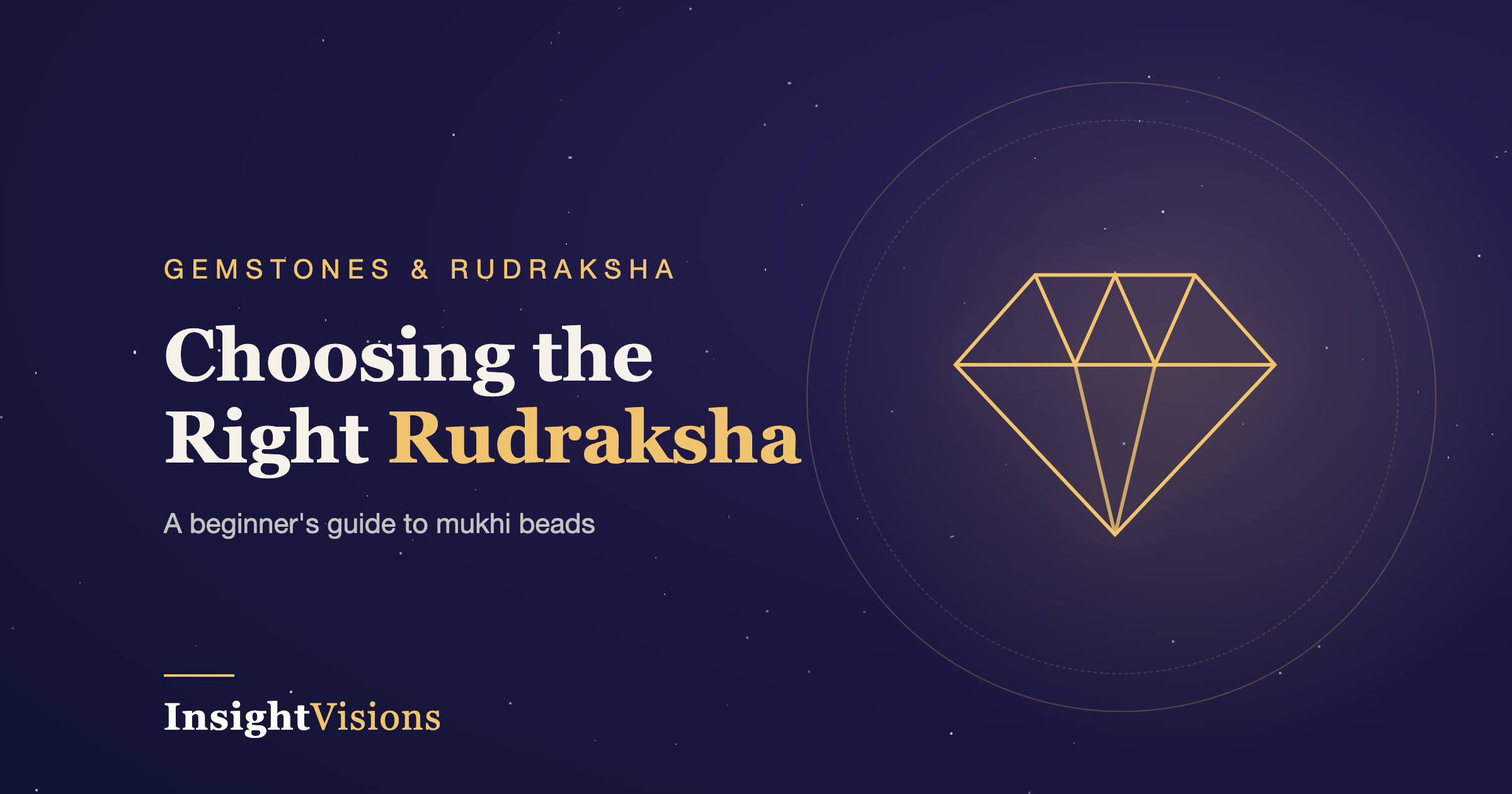 GEMSTONES & RUDRAKSHA

Choosing the Right Rudraksha

A beginner's guide to mukhi beads

InsightVisions